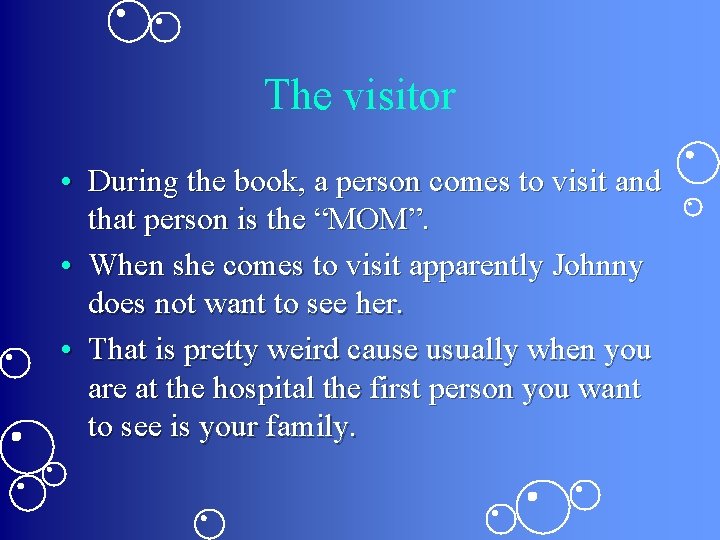 The visitor

• During the book, a person comes to visit and that person is the “MOM”.
• When she comes to visit apparently Johnny does not want to see her.
• That is pretty weird cause usually when you are at the hospital the first person you want to see is your family.